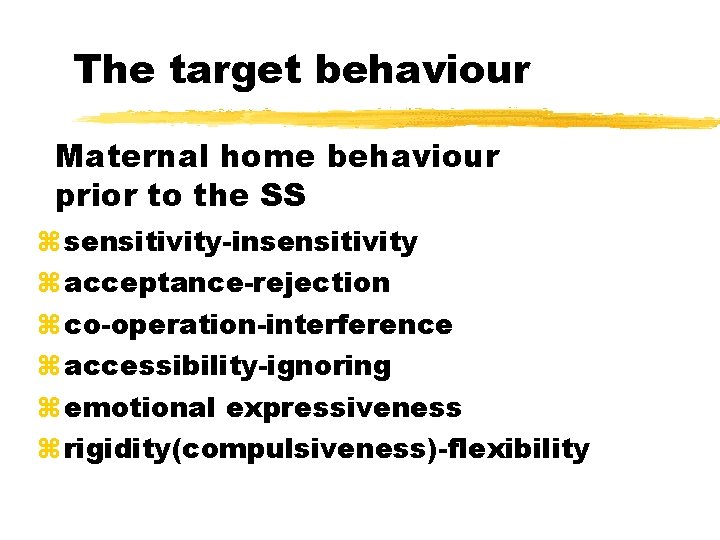 The target behaviour

Maternal home behaviour prior to the SS

⌘ sensitivity-insensitivity
⌘ acceptance-rejection
⌘ co-operation-interference
⌘ accessibility-ignoring
⌘ emotional expressiveness
⌘ rigidity(compulsiveness)-flexibility